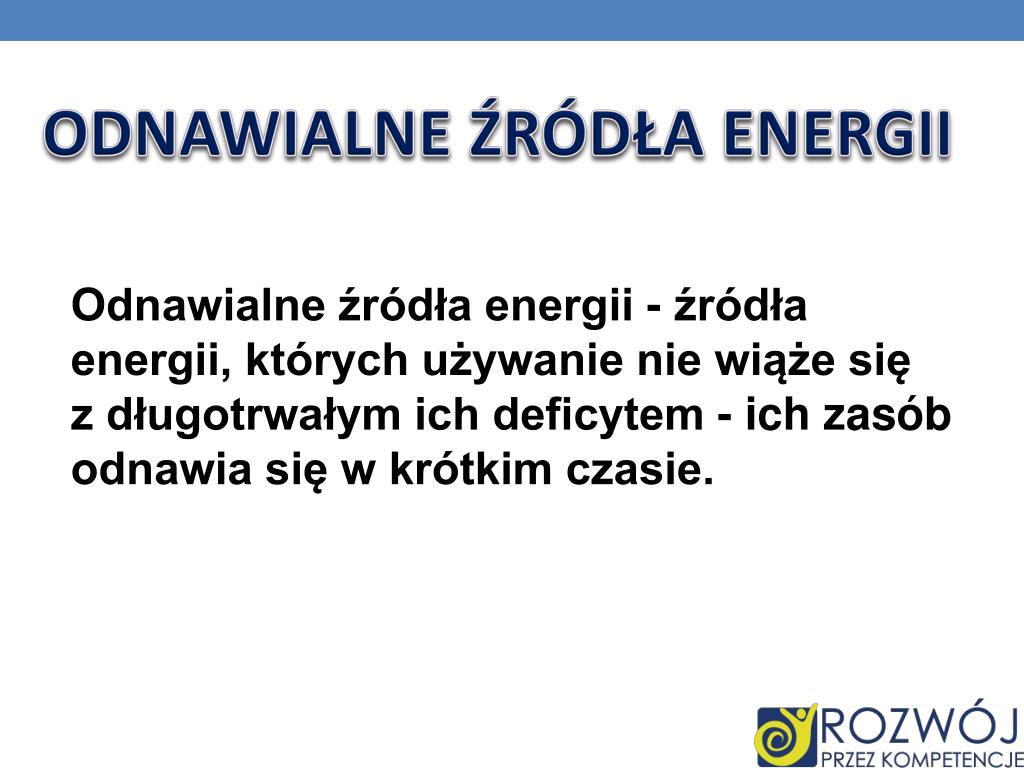 ODNAWIALNE ŹRÓDŁA ENERGII

Odnawialne źródła energii - źródła energii, których używanie nie wiąże się z długotrwałym ich deficytem - ich zasób odnawia się w krótkim czasie.

ROZWÓJ
PRZEZ KOMPETENCJE